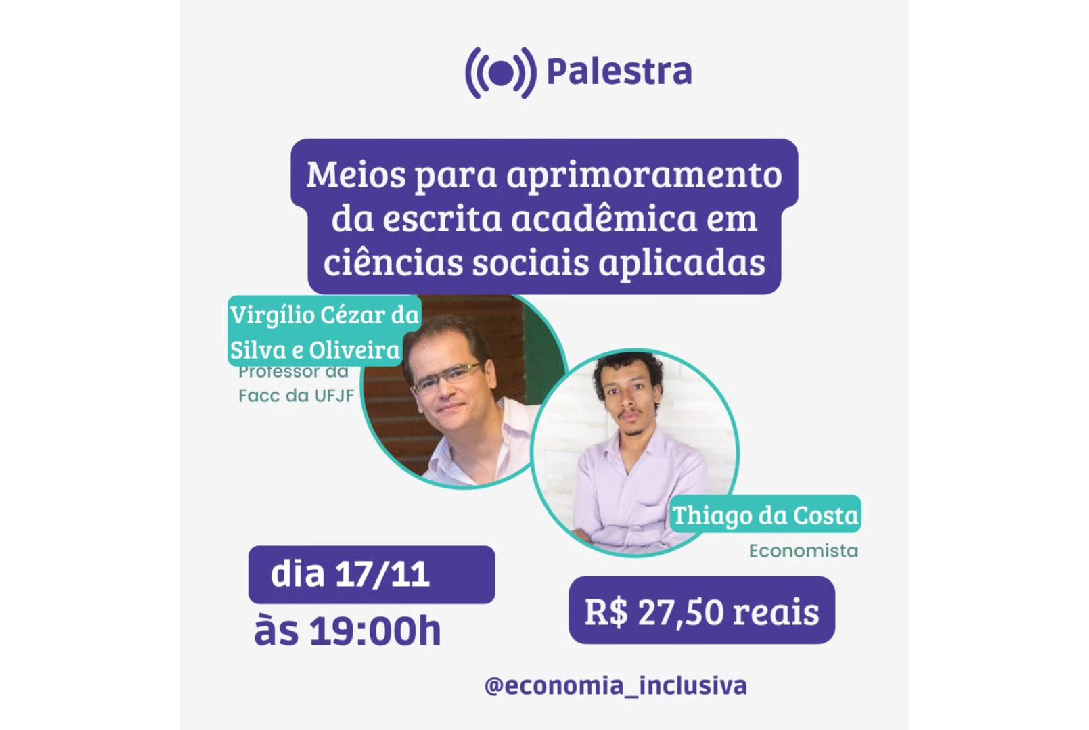 Palestra

Meios para aprimoramento da escrita acadêmica em ciências sociais aplicadas

Virgílio Cézar da Silva e Oliveira
Professor da Facc da UFJF

Thiago da Costa
Economista

dia 17/11
às 19:00h

R$ 27,50 reais

@economia_inclusiva